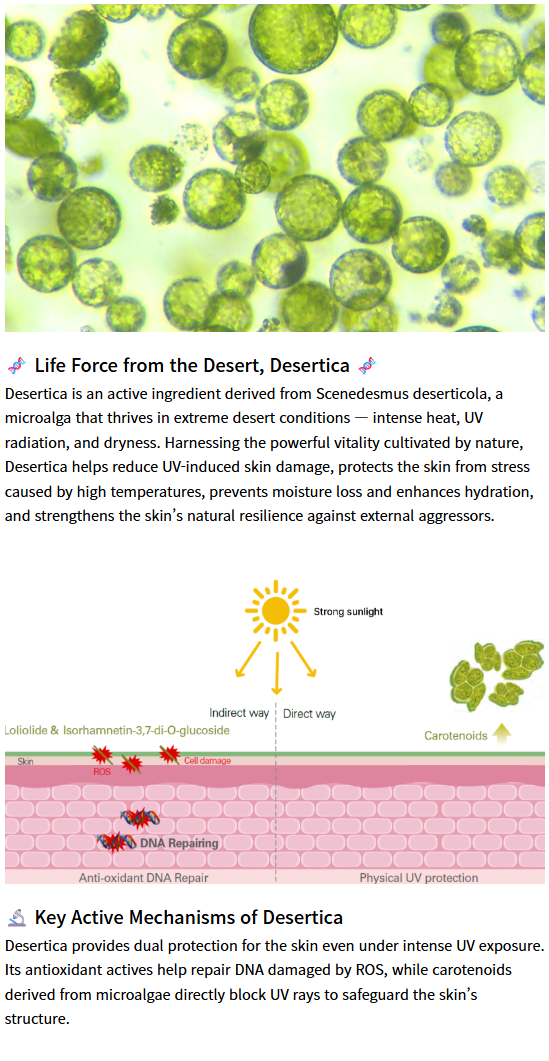 🧬 Life Force from the Desert, Desertica 🧬

Desertica is an active ingredient derived from Scenedesmus deserticola, a microalga that thrives in extreme desert conditions — intense heat, UV radiation, and dryness. Harnessing the powerful vitality cultivated by nature, Desertica helps reduce UV-induced skin damage, protects the skin from stress caused by high temperatures, prevents moisture loss and enhances hydration, and strengthens the skin's natural resilience against external aggressors.

Strong sunlight

Indirect way

Direct way

Loliolide & Isorhamnetin-3,7-di-O-glucoside

Carotenoids

Skin

ROS

Cell damage

DNA Repairing

Anti-oxidant DNA Repair

Physical UV protection

🔬 Key Active Mechanisms of Desertica

Desertica provides dual protection for the skin even under intense UV exposure. Its antioxidant actives help repair DNA damaged by ROS, while carotenoids derived from microalgae directly block UV rays to safeguard the skin's structure.